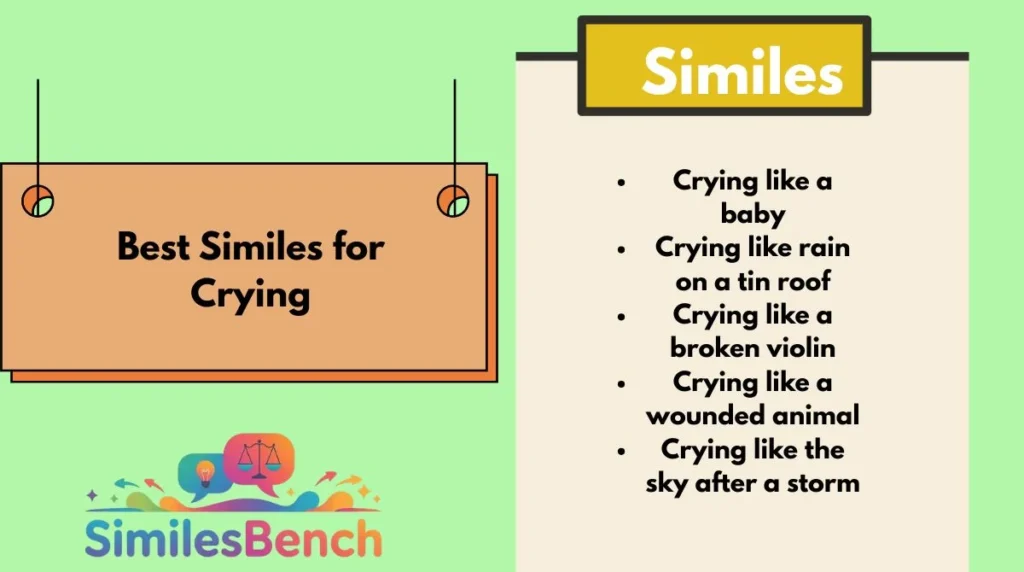 Best Similes for Crying

SimilesBench

Similes

- Crying like a baby
- Crying like rain on a tin roof
- Crying like a broken violin
- Crying like a wounded animal
- Crying like the sky after a storm